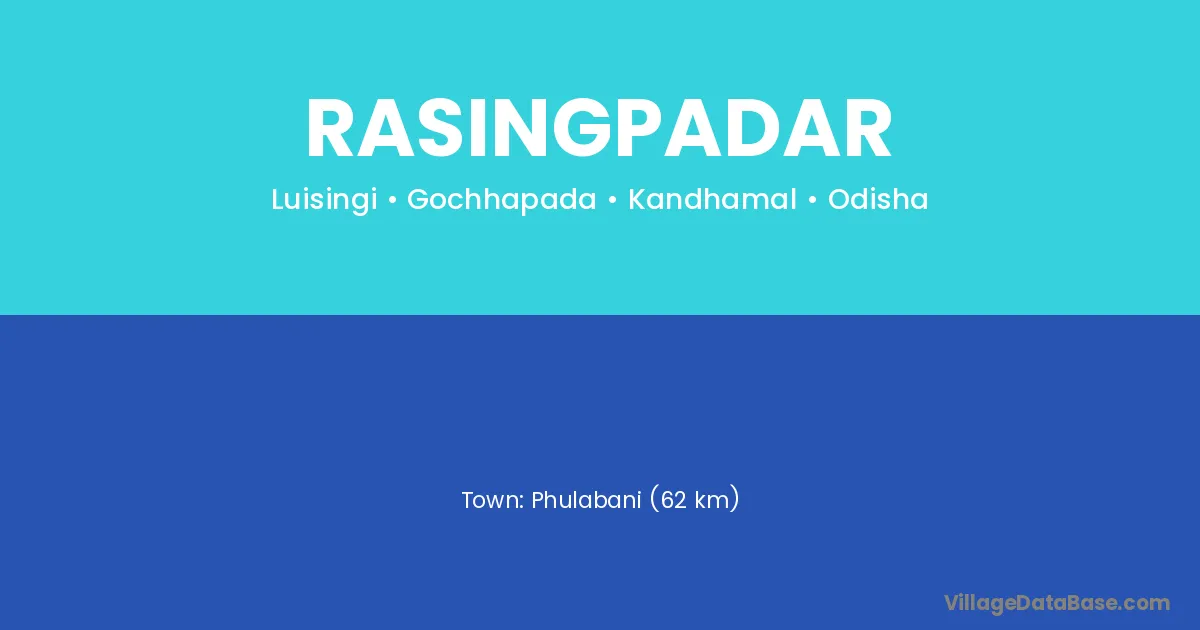 RASINGPADAR

Luisingi • Gochhapada • Kandhamal • Odisha

Town: Phulabani (62 km)

VillageDataBase.com